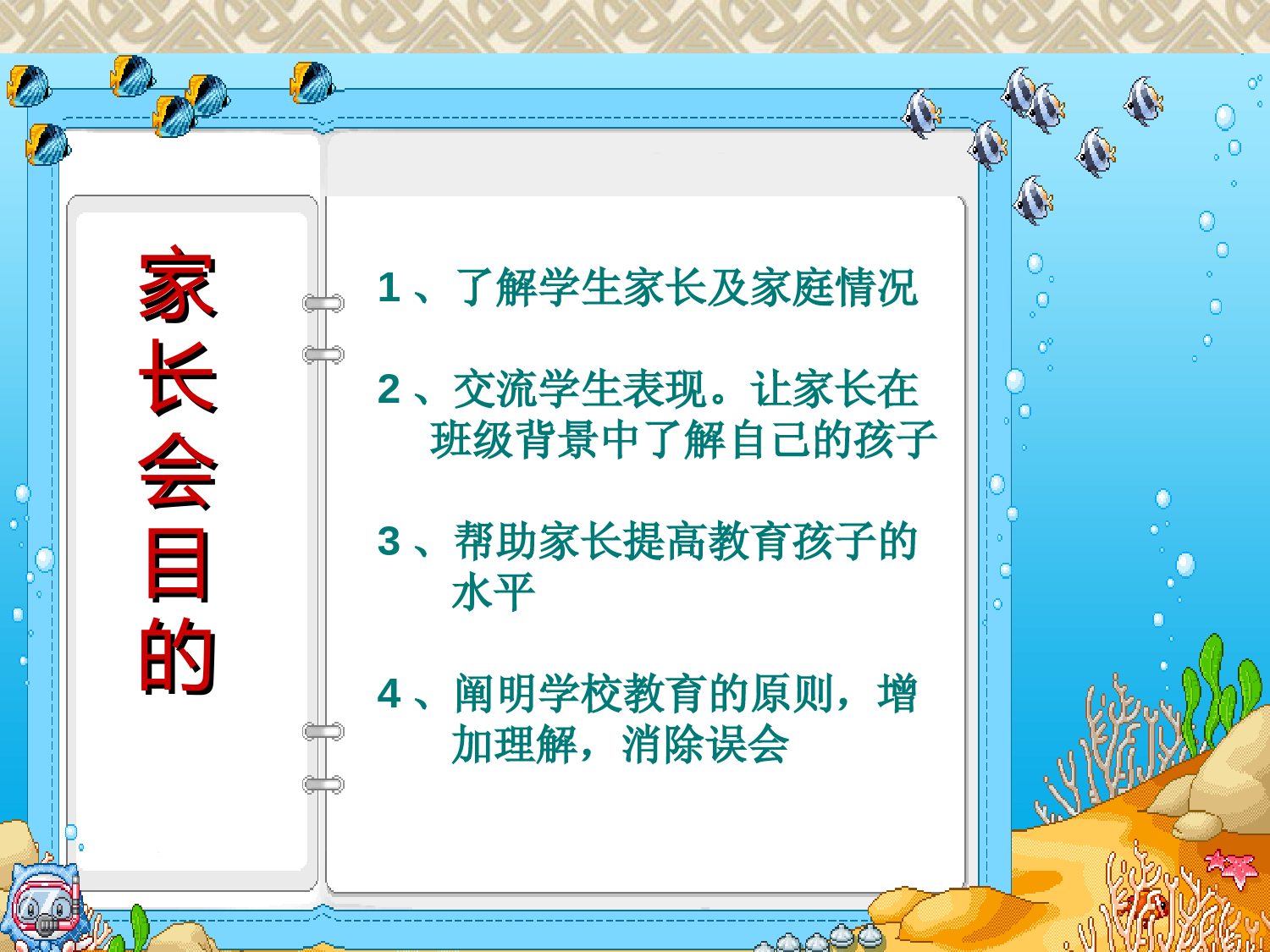 家长会目的

1、了解学生家长及家庭情况

2、交流学生表现。让家长在班级背景中了解自己的孩子

3、帮助家长提高教育孩子的水平

4、阐明学校教育的原则，增加理解，消除误会